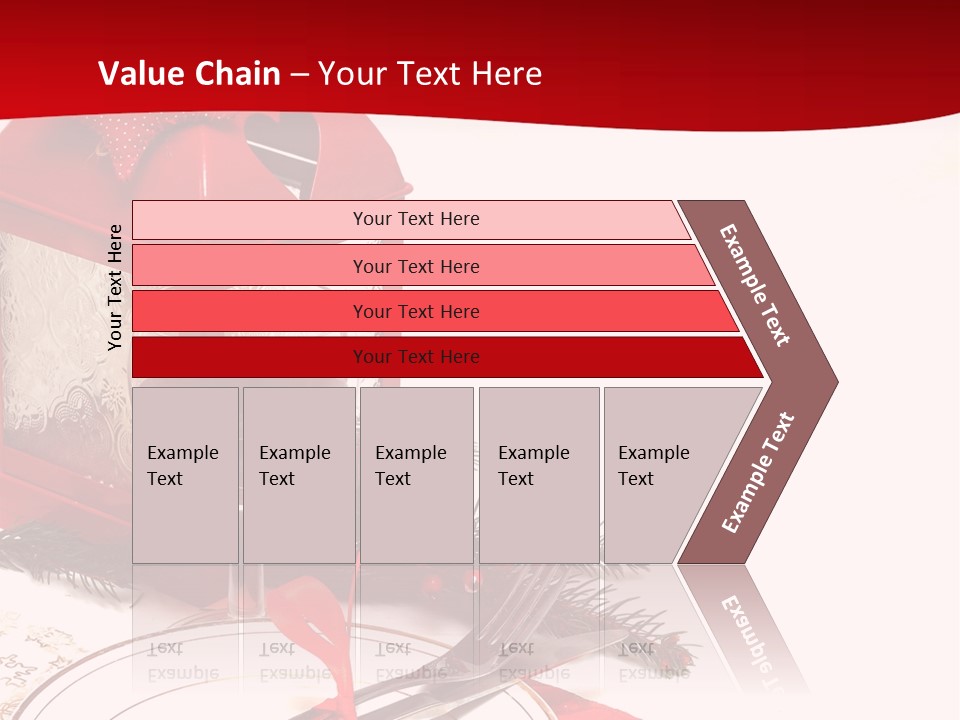 Value Chain – Your Text Here

Your Text Here

Your Text Here

Your Text Here

Your Text Here

Your Text Here

Example Text

Example Text

Example Text

Example Text

Example Text

Example Text

Example Text